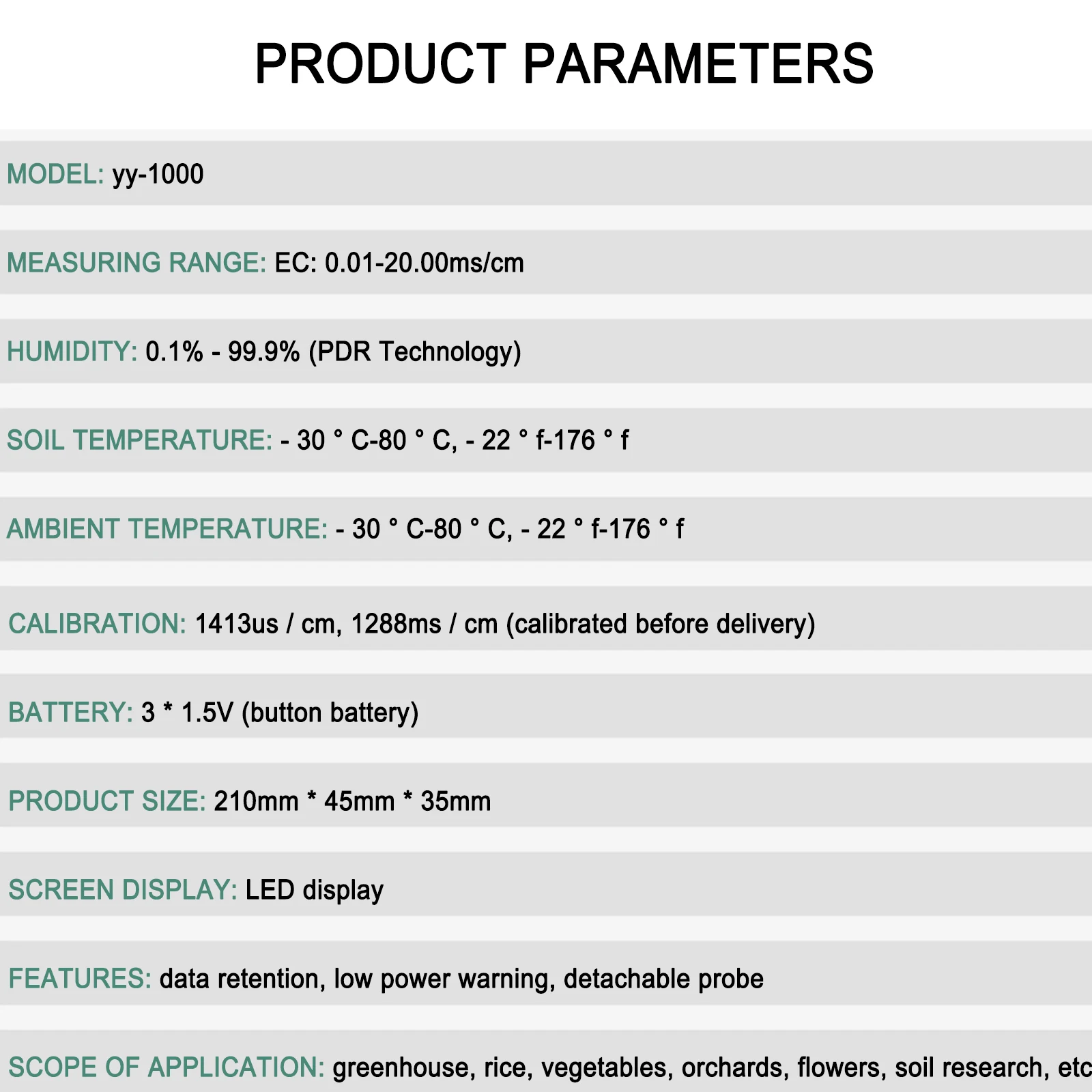 PRODUCT PARAMETERS

MODEL: yy-1000

MEASURING RANGE: EC: 0.01-20.00ms/cm

HUMIDITY: 0.1% - 99.9% (PDR Technology)

SOIL TEMPERATURE: - 30 ° C-80 ° C, - 22 ° f-176 ° f

AMBIENT TEMPERATURE: - 30 ° C-80 ° C, - 22 ° f-176 ° f

CALIBRATION: 1413us / cm, 1288ms / cm (calibrated before delivery)

BATTERY: 3 * 1.5V (button battery)

PRODUCT SIZE: 210mm * 45mm * 35mm

SCREEN DISPLAY: LED display

FEATURES: data retention, low power warning, detachable probe

SCOPE OF APPLICATION: greenhouse, rice, vegetables, orchards, flowers, soil research, etc